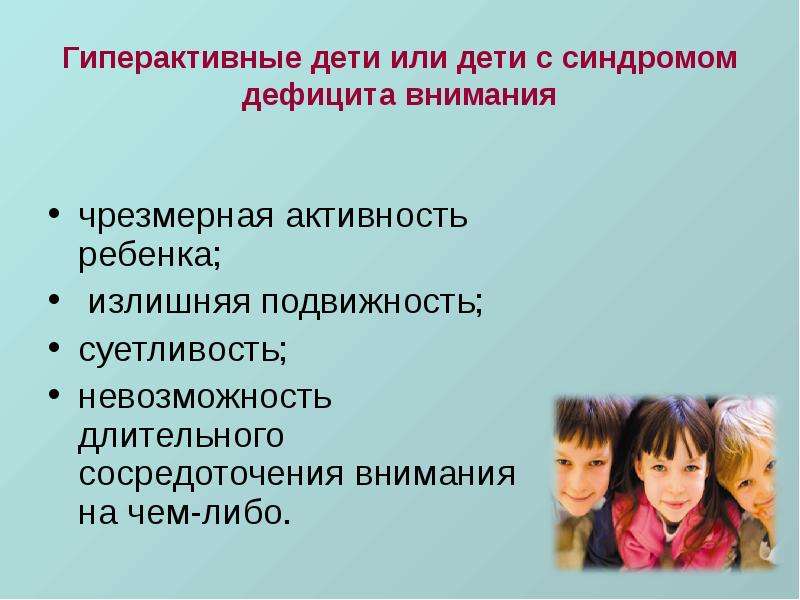 Гиперактивные дети или дети с синдромом дефицита внимания

• чрезмерная активность ребенка;
• излишняя подвижность;
• суетливость;
• невозможность длительного сосредоточения внимания на чем-либо.